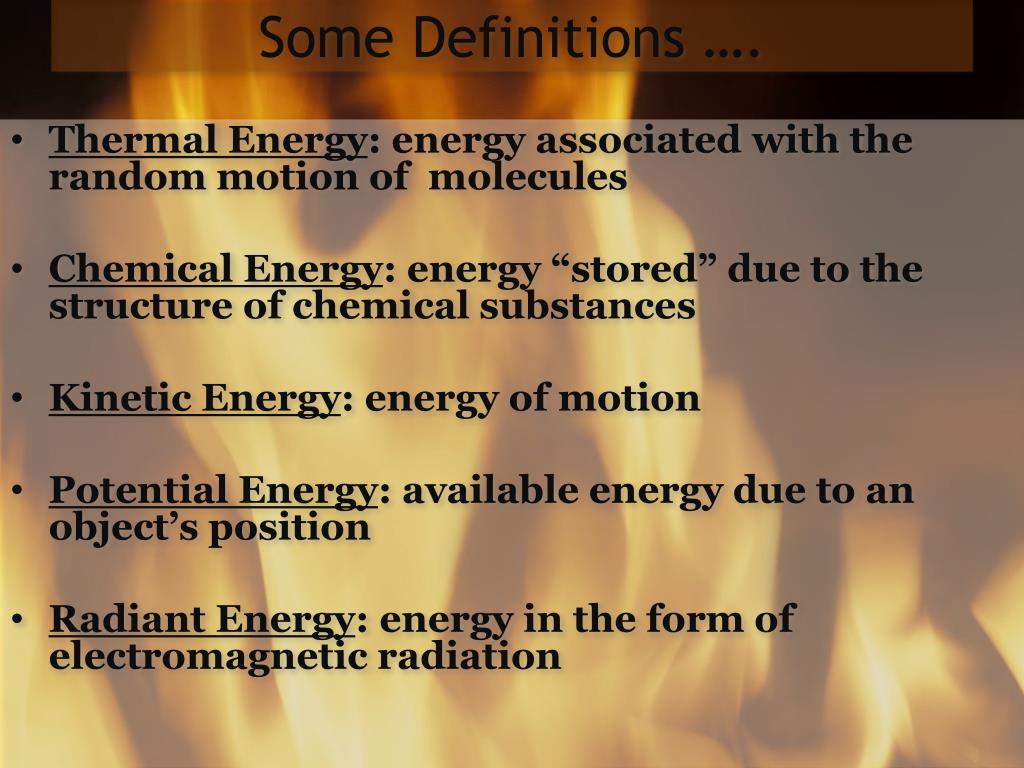 Some Definitions ….

• Thermal Energy: energy associated with the random motion of molecules

• Chemical Energy: energy “stored” due to the structure of chemical substances

• Kinetic Energy: energy of motion

• Potential Energy: available energy due to an object’s position

• Radiant Energy: energy in the form of electromagnetic radiation